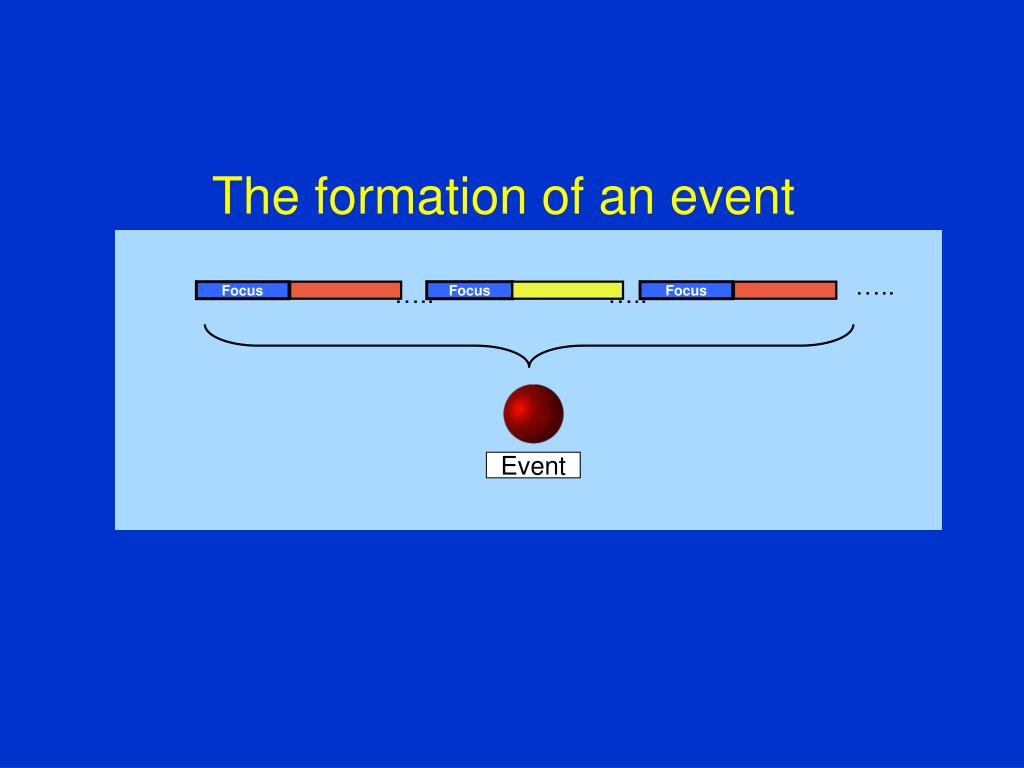 The formation of an event

Focus ….. Focus ….. Focus …..

Event